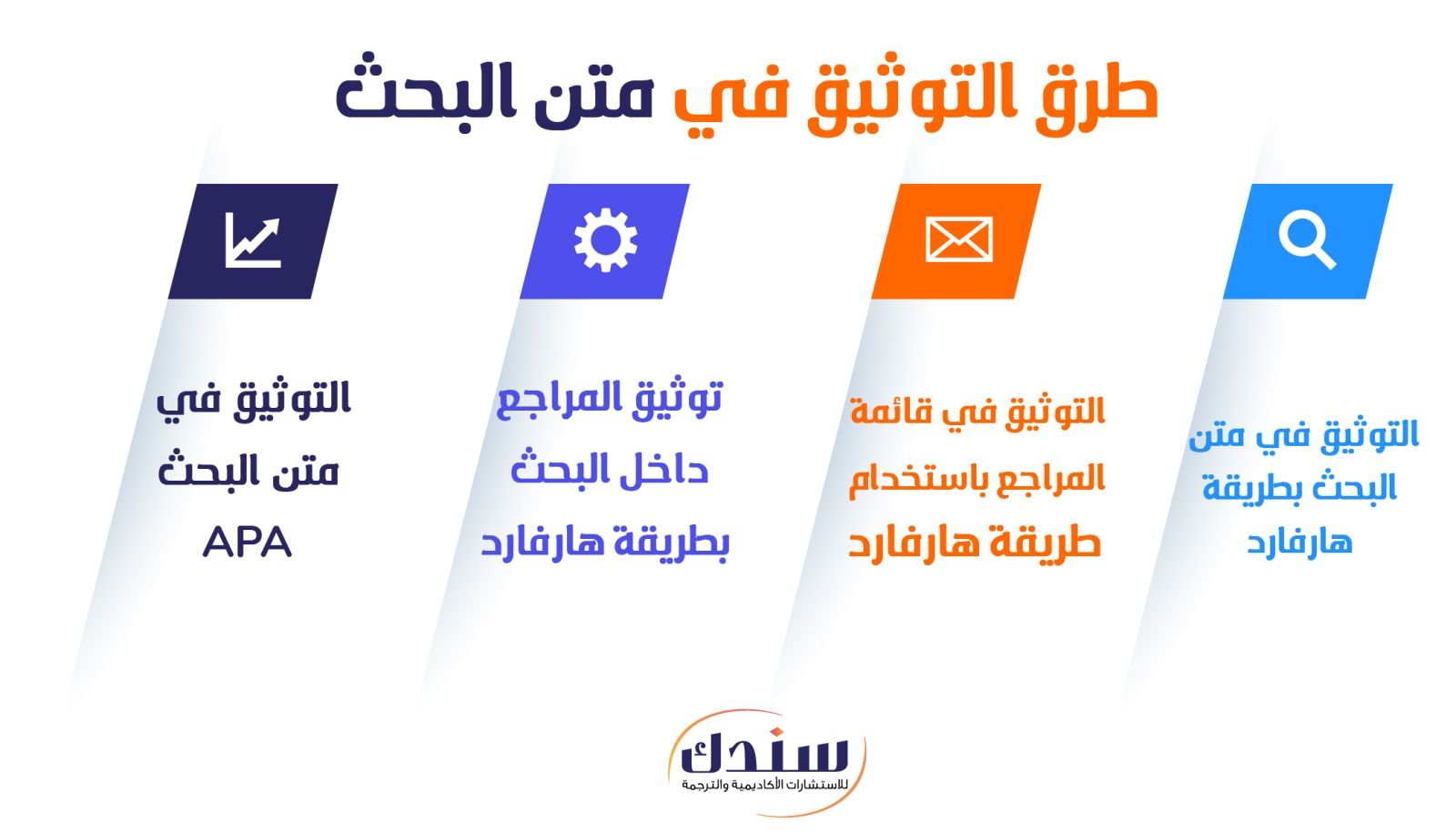 طرق التوثيق في متن البحث

التوثيق في متن البحث بطريقة هارفارد

التوثيق في قائمة المراجع باستخدام طريقة هارفارد

توثيق المراجع داخل البحث بطريقة هارفارد

التوثيق في متن البحث APA

سندك
للاستشارات الأكاديمية والترجمة